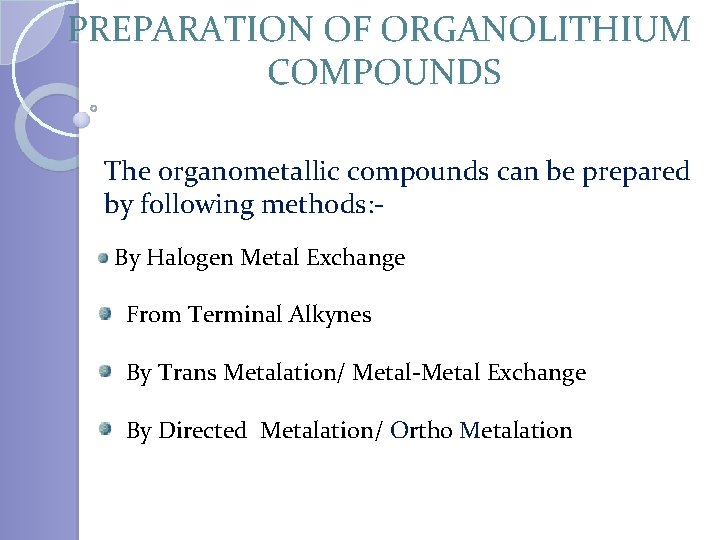 PREPARATION OF ORGANOLITHIUM COMPOUNDS

The organometallic compounds can be prepared by following methods:-

By Halogen Metal Exchange

From Terminal Alkynes

By Trans Metalation/ Metal-Metal Exchange

By Directed Metalation/ Ortho Metalation